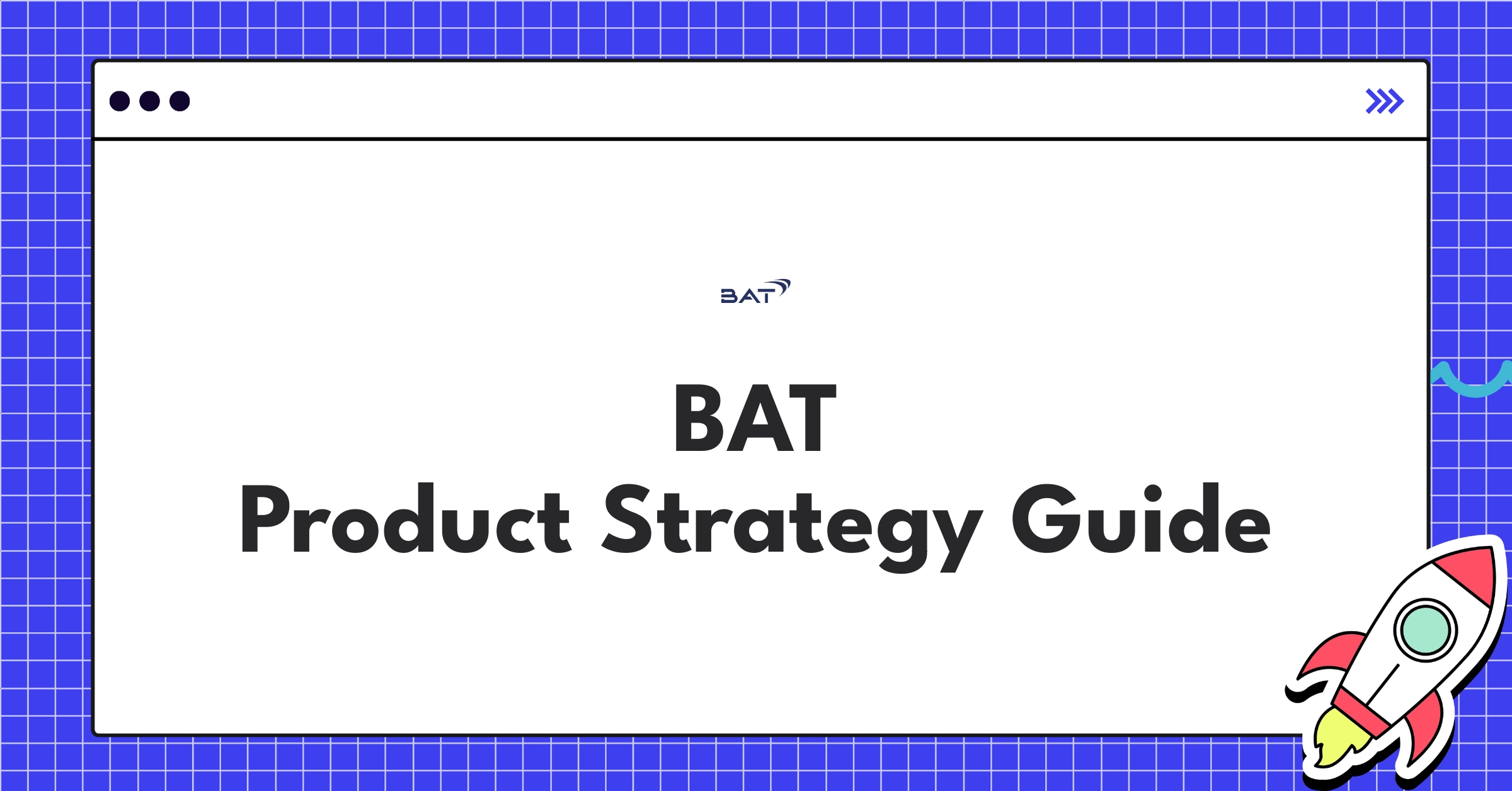 BAT

BAT
Product Strategy Guide